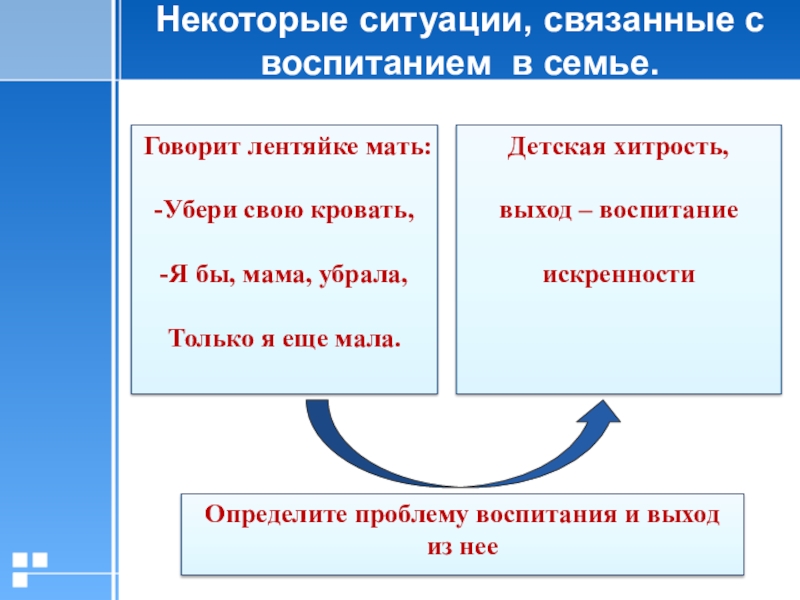 Некоторые ситуации, связанные с воспитанием в семье.

Говорит лентяйке мать:

-Убери свою кровать,

-Я бы, мама, убрала,

Только я еще мала.

Детская хитрость,

выход – воспитание

искренности

Определите проблему воспитания и выход из нее